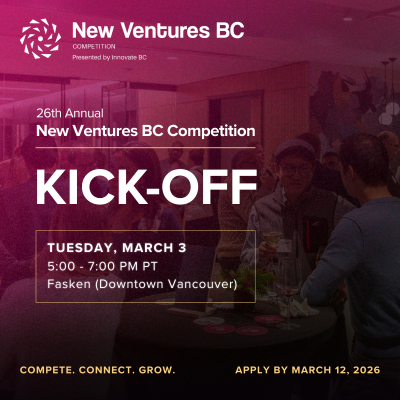 New Ventures BC
COMPETITION
Presented by Innovate BC

26th Annual
New Ventures BC Competition

KICK-OFF

TUESDAY, MARCH 3
5:00 - 7:00 PM PT
Fasken (Downtown Vancouver)

COMPETE. CONNECT. GROW.

APPLY BY MARCH 12, 2026